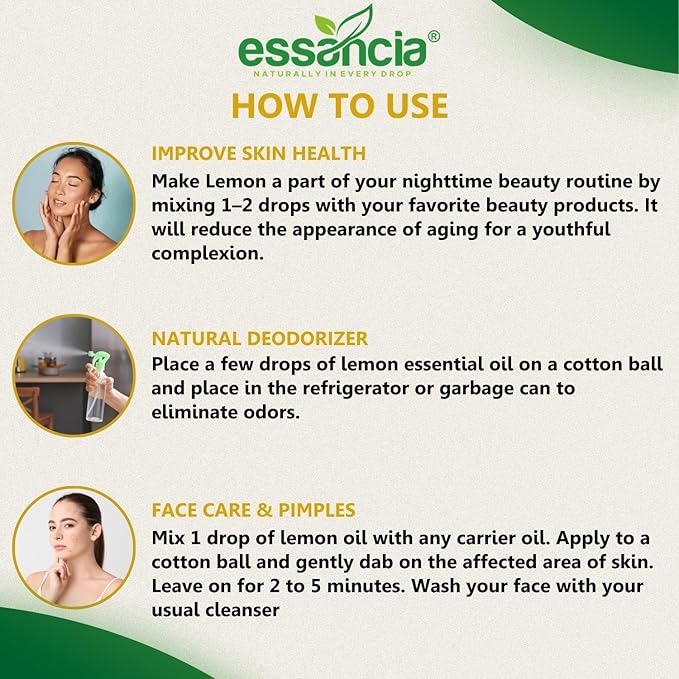 essancia®
NATURALLY IN EVERY DROP

HOW TO USE

IMPROVE SKIN HEALTH
Make Lemon a part of your nighttime beauty routine by mixing 1–2 drops with your favorite beauty products. It will reduce the appearance of aging for a youthful complexion.

NATURAL DEODORIZER
Place a few drops of lemon essential oil on a cotton ball and place in the refrigerator or garbage can to eliminate odors.

FACE CARE & PIMPLES
Mix 1 drop of lemon oil with any carrier oil. Apply to a cotton ball and gently dab on the affected area of skin. Leave on for 2 to 5 minutes. Wash your face with your usual cleanser